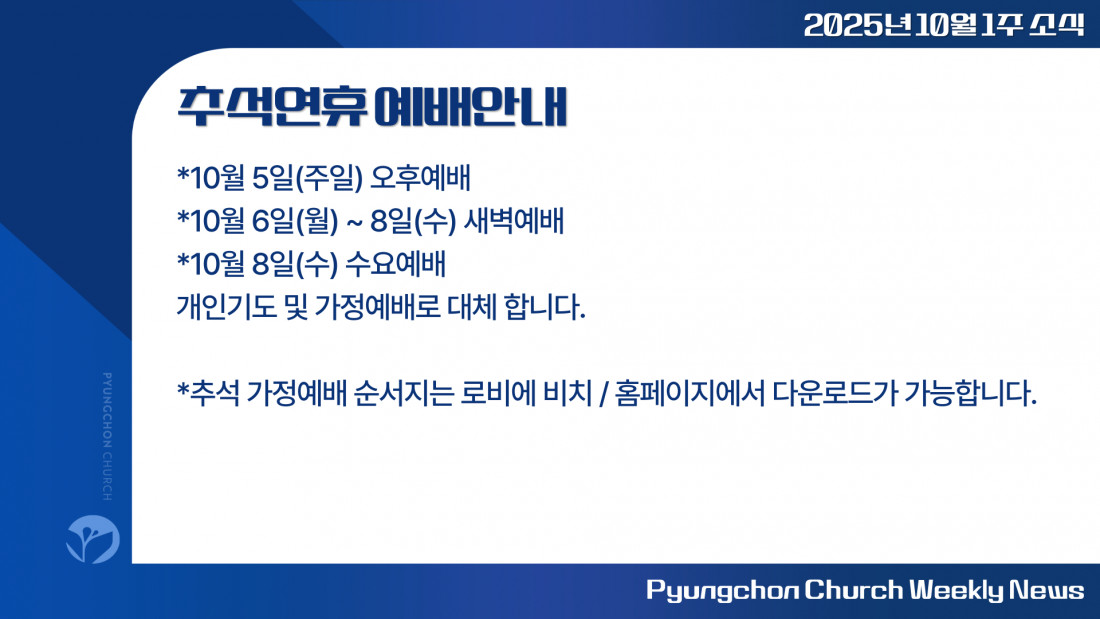 2025년 10월 1주 소식

추석연휴 예배안내

*10월 5일(주일) 오후예배
*10월 6일(월) ~ 8일(수) 새벽예배
*10월 8일(수) 수요예배
개인기도 및 가정예배로 대체 합니다.

*추석 가정예배 순서지는 로비에 비치 / 홈페이지에서 다운로드가 가능합니다.

PYUNGCHON CHURCH

Pyungchon Church Weekly News